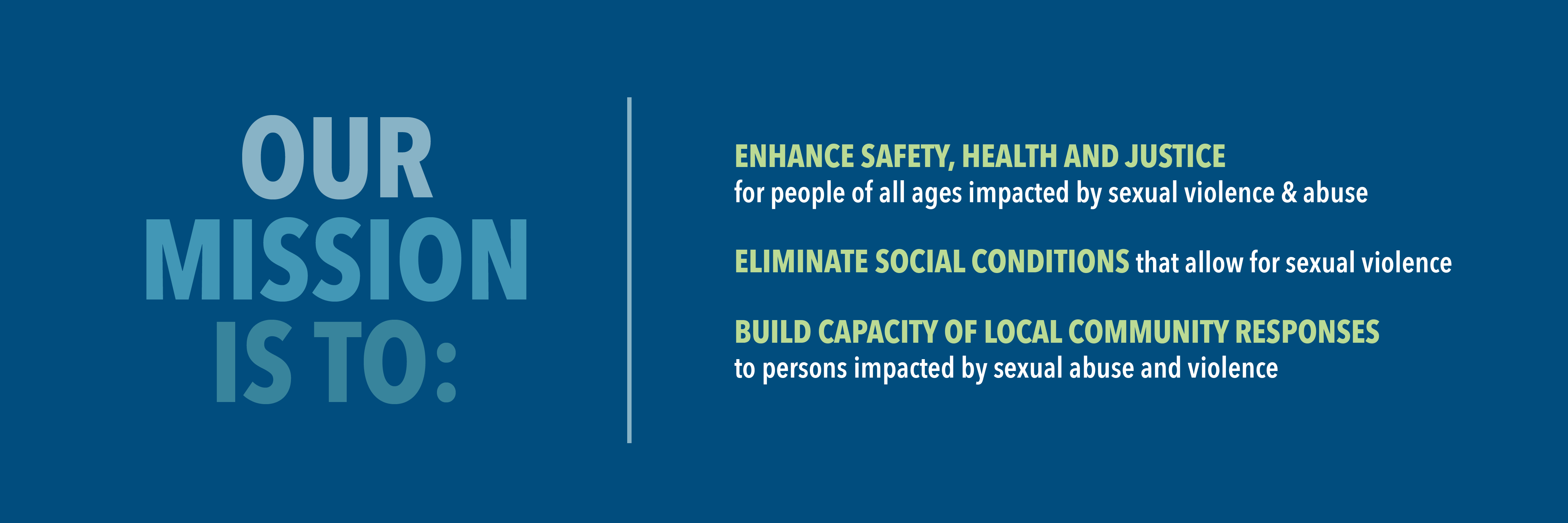 OUR MISSION IS TO:

ENHANCE SAFETY, HEALTH AND JUSTICE for people of all ages impacted by sexual violence & abuse

ELIMINATE SOCIAL CONDITIONS that allow for sexual violence

BUILD CAPACITY OF LOCAL COMMUNITY RESPONSES to persons impacted by sexual abuse and violence